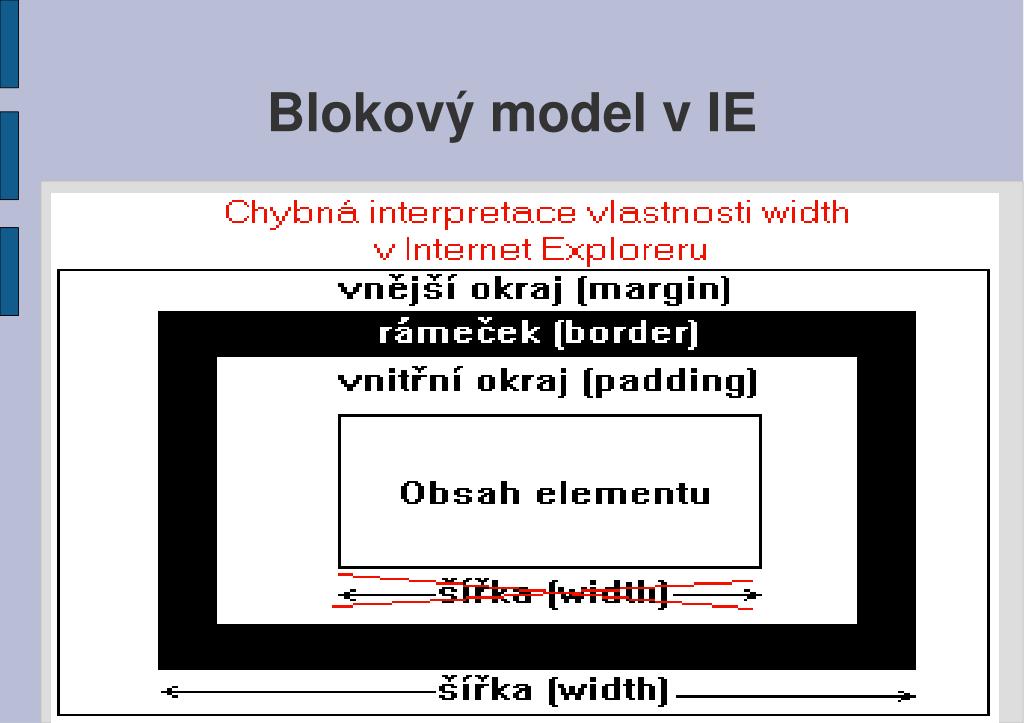 Blokový model v IE

Chybná interpretace vlastnosti width v Internet Exploreru

vnější okraj (margin)

rámeček (border)

vnitřní okraj (padding)

Obsah elementu

šířka (width)

šířka (width)